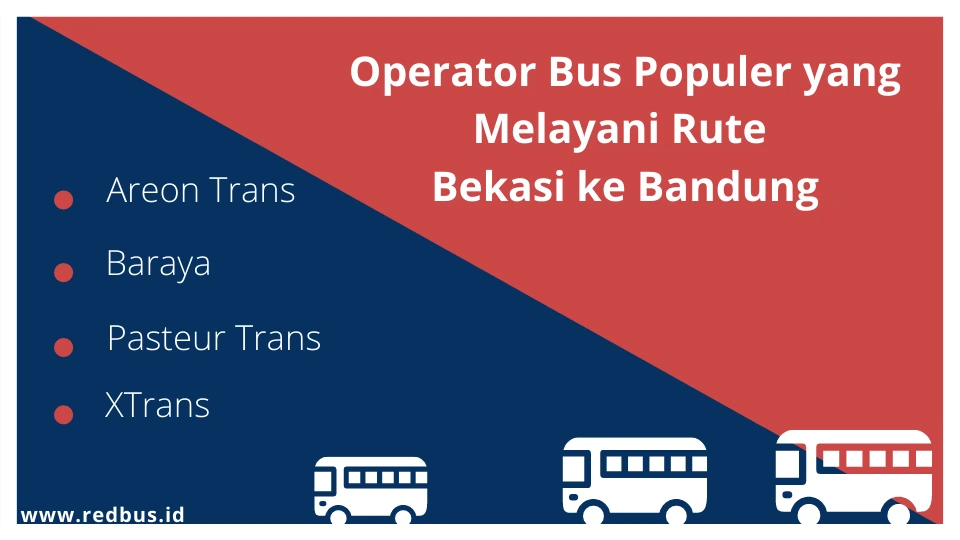 Operator Bus Populer yang Melayani Rute Bekasi ke Bandung

- Areon Trans
- Baraya
- Pasteur Trans
- XTrans

www.redbus.id